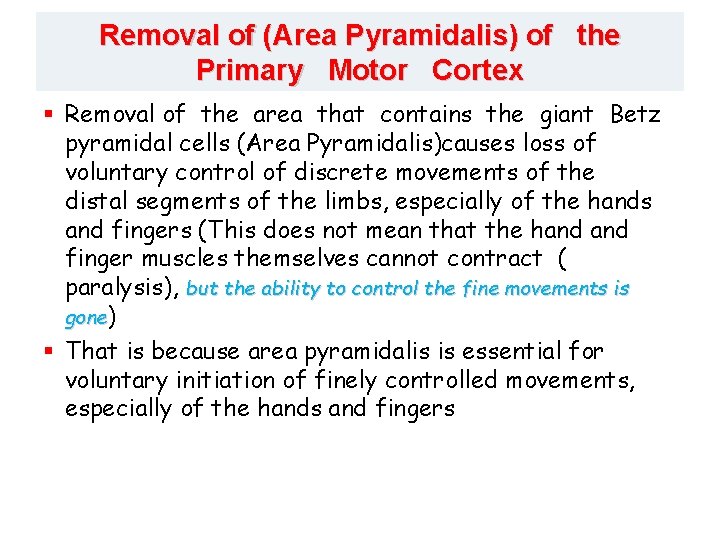 Removal of (Area Pyramidalis) of the Primary Motor Cortex

▪ Removal of the area that contains the giant Betz pyramidal cells (Area Pyramidalis)causes loss of voluntary control of discrete movements of the distal segments of the limbs, especially of the hands and fingers (This does not mean that the hand and finger muscles themselves cannot contract ( paralysis), but the ability to control the fine movements is gone)

▪ That is because area pyramidalis is essential for voluntary initiation of finely controlled movements, especially of the hands and fingers